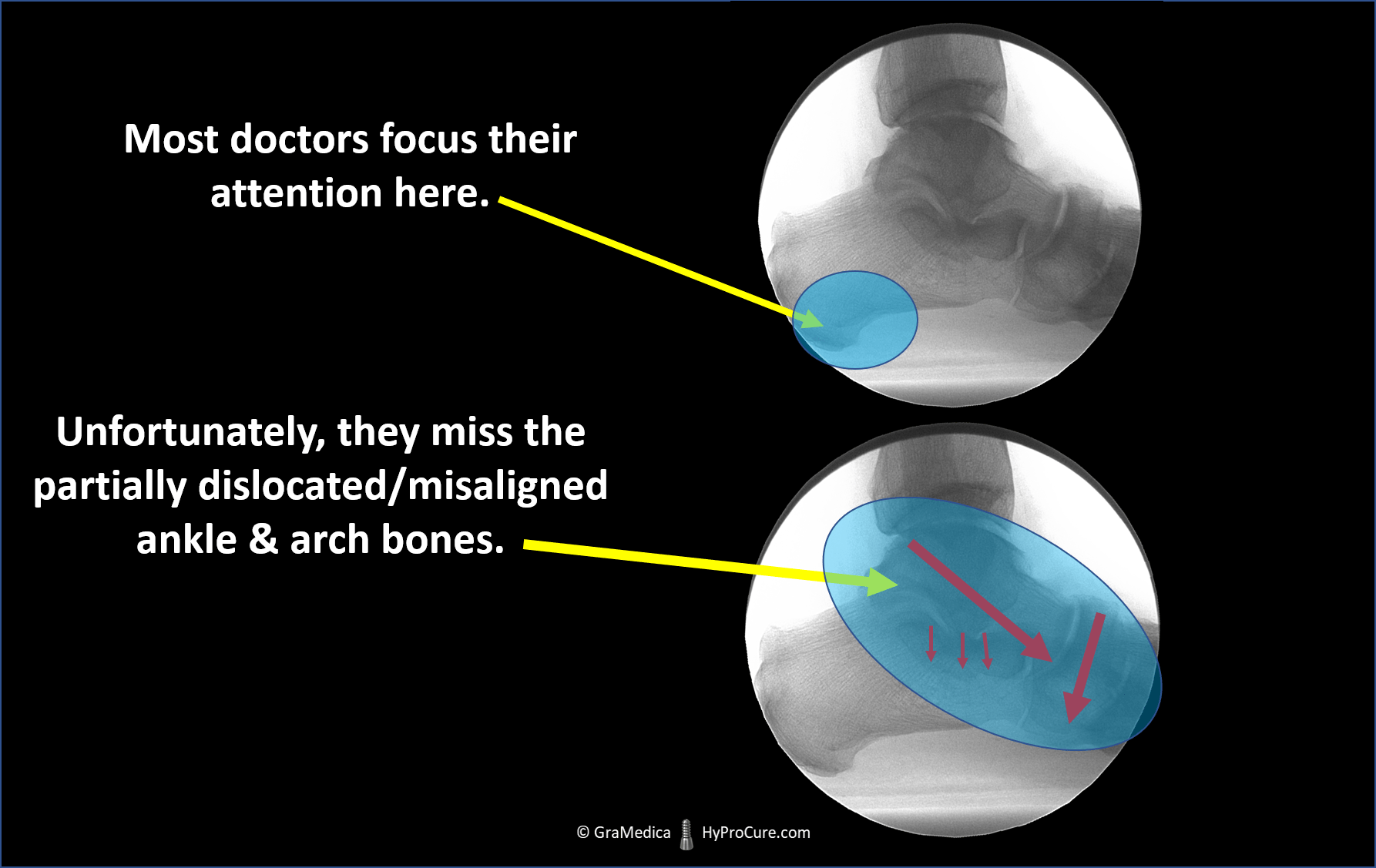 Most doctors focus their attention here.

Unfortunately, they miss the partially dislocated/misaligned ankle & arch bones.

© GraMedica HyProCure.com